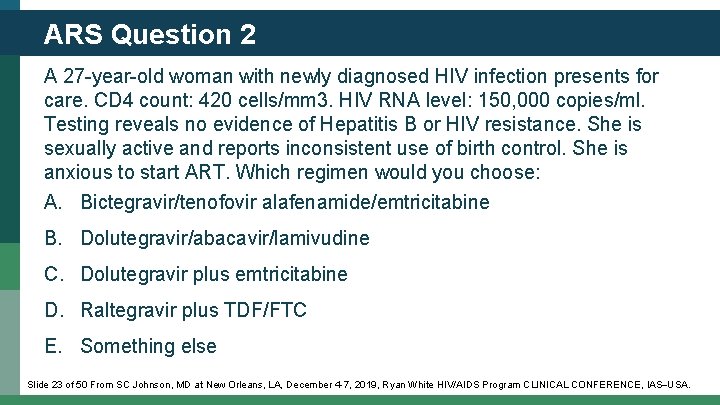 ARS Question 2

A 27-year-old woman with newly diagnosed HIV infection presents for care. CD4 count: 420 cells/mm3. HIV RNA level: 150,000 copies/ml. Testing reveals no evidence of Hepatitis B or HIV resistance. She is sexually active and reports inconsistent use of birth control. She is anxious to start ART. Which regimen would you choose:

A. Bictegravir/tenofovir alafenamide/emtricitabine

B. Dolutegravir/abacavir/lamivudine

C. Dolutegravir plus emtricitabine

D. Raltegravir plus TDF/FTC

E. Something else

Slide 23 of 50 From SC Johnson, MD at New Orleans, LA, December 4-7, 2019, Ryan White HIV/AIDS Program CLINICAL CONFERENCE, IAS–USA.